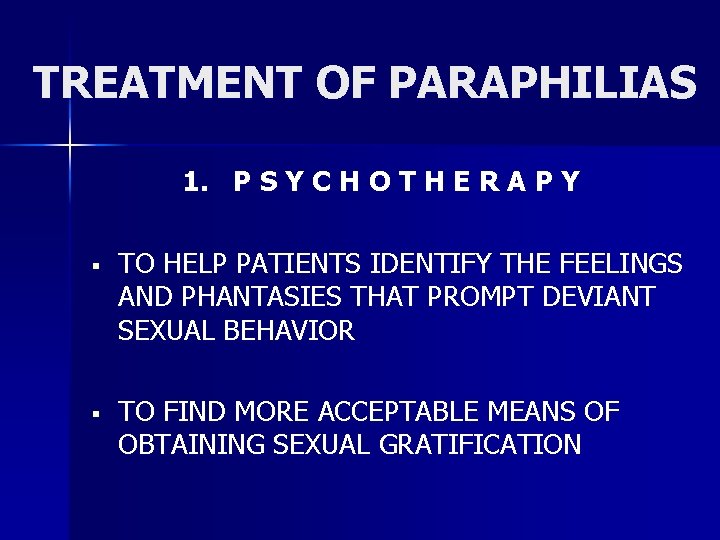 TREATMENT OF PARAPHILIAS

1. PSYCHOTHERAPY

▪ TO HELP PATIENTS IDENTIFY THE FEELINGS AND PHANTASIES THAT PROMPT DEVIANT SEXUAL BEHAVIOR

▪ TO FIND MORE ACCEPTABLE MEANS OF OBTAINING SEXUAL GRATIFICATION